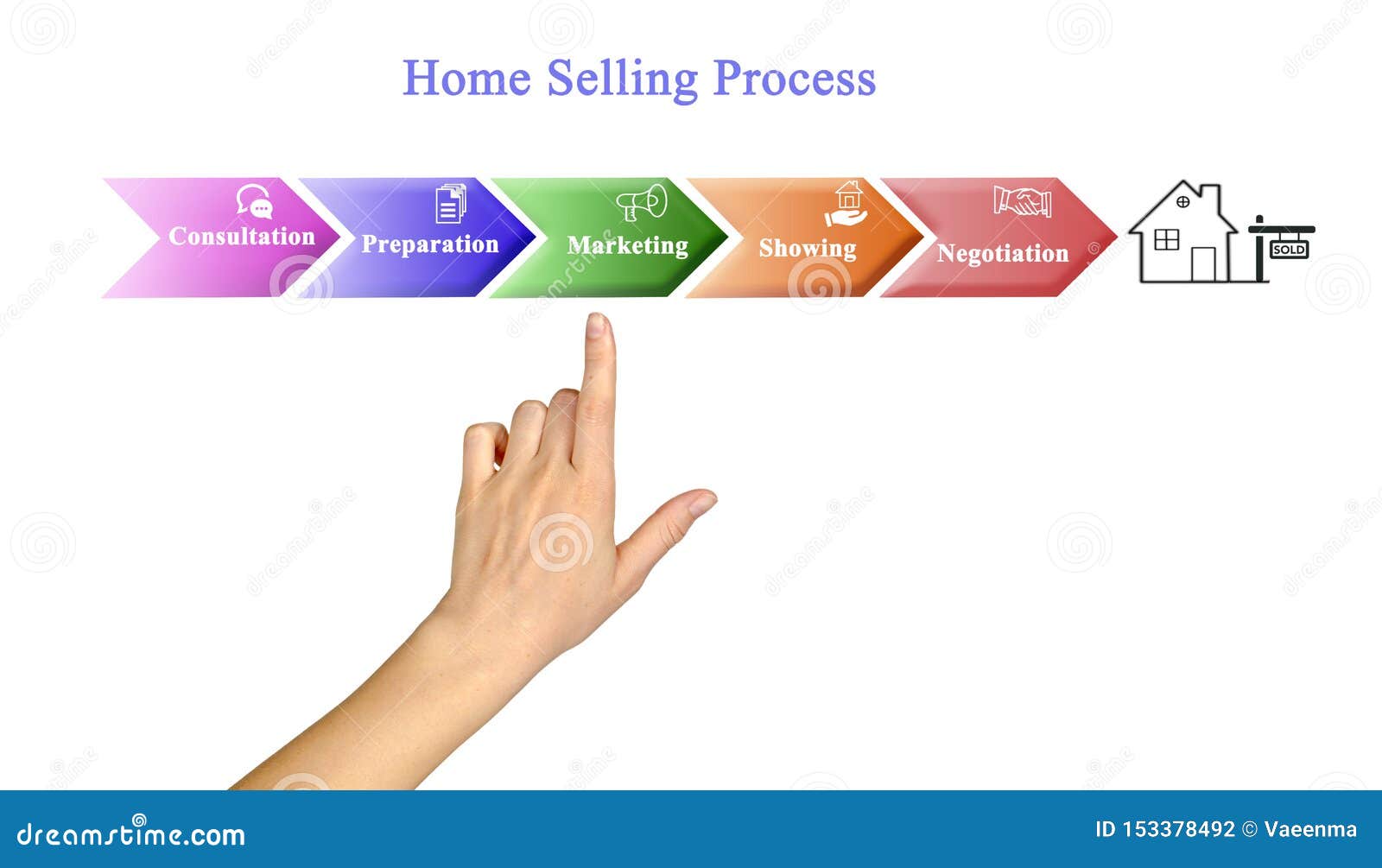 Home Selling Process

Consultation

Preparation

Marketing

Showing

Negotiation

SOLD

dreamstime.com

ID 153378492 © Vaeenma